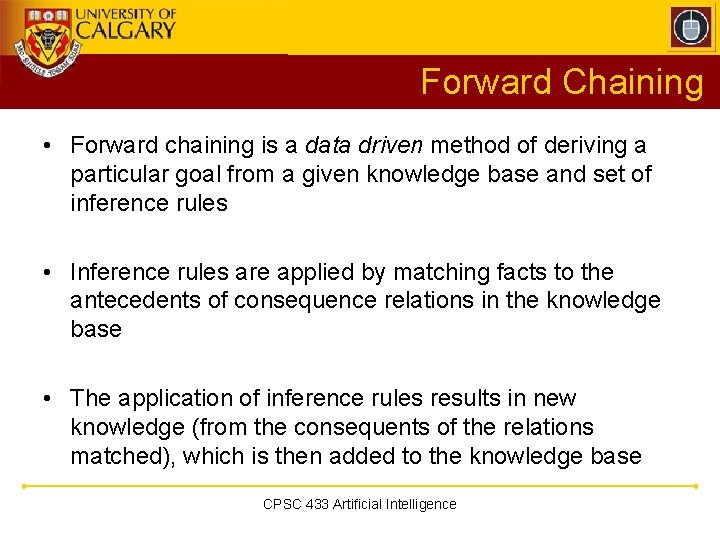 UNIVERSITY OF
CALGARY

Forward Chaining

• Forward chaining is a data driven method of deriving a particular goal from a given knowledge base and set of inference rules

• Inference rules are applied by matching facts to the antecedents of consequence relations in the knowledge base

• The application of inference rules results in new knowledge (from the consequents of the relations matched), which is then added to the knowledge base

CPSC 433 Artificial Intelligence